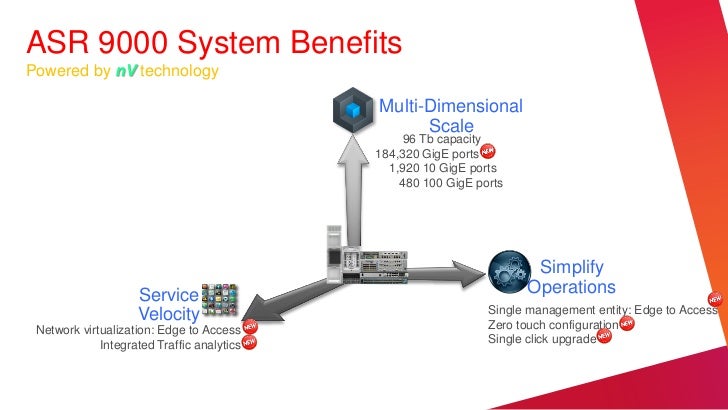 ASR 9000 System Benefits
Powered by nV technology

Multi-Dimensional Scale
96 Tb capacity
184,320 GigE ports NEW
1,920 10 GigE ports
480 100 GigE ports

Service Velocity
Network virtualization: Edge to Access NEW
Integrated Traffic analytics NEW

Simplify Operations
Single management entity: Edge to Access NEW
Zero touch configuration NEW
Single click upgrade NEW